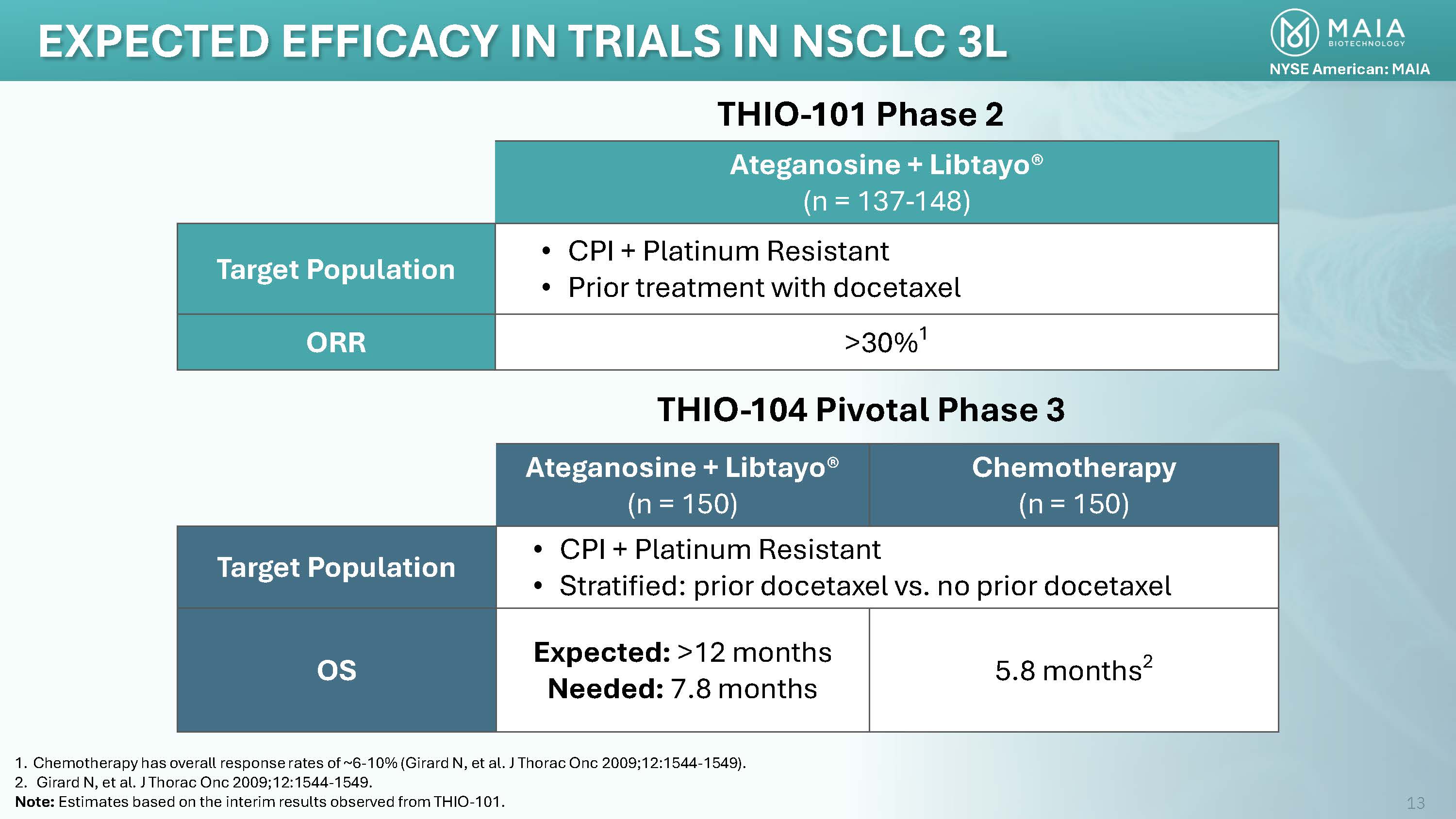 EXPECTED EFFICACY IN TRIALS IN NSCLC 3L

MAIA BIOTECHNOLOGY
NYSE American: MAIA

THIO-101 Phase 2

| | Ateganosine + Libtayo® (n = 137-148) |
|---|---|
| Target Population | • CPI + Platinum Resistant • Prior treatment with docetaxel |
| ORR | >30%$^1$ |

THIO-104 Pivotal Phase 3

| | Ateganosine + Libtayo® (n = 150) | Chemotherapy (n = 150) |
|---|---|---|
| Target Population | • CPI + Platinum Resistant • Stratified: prior docetaxel vs. no prior docetaxel | |
| OS | **Expected:** >12 months **Needed:** 7.8 months | 5.8 months$^2$ |

1. Chemotherapy has overall response rates of ~6-10% (Girard N, et al. J Thorac Onc 2009;12:1544-1549).
2. Girard N, et al. J Thorac Onc 2009;12:1544-1549.
**Note:** Estimates based on the interim results observed from THIO-101.

13